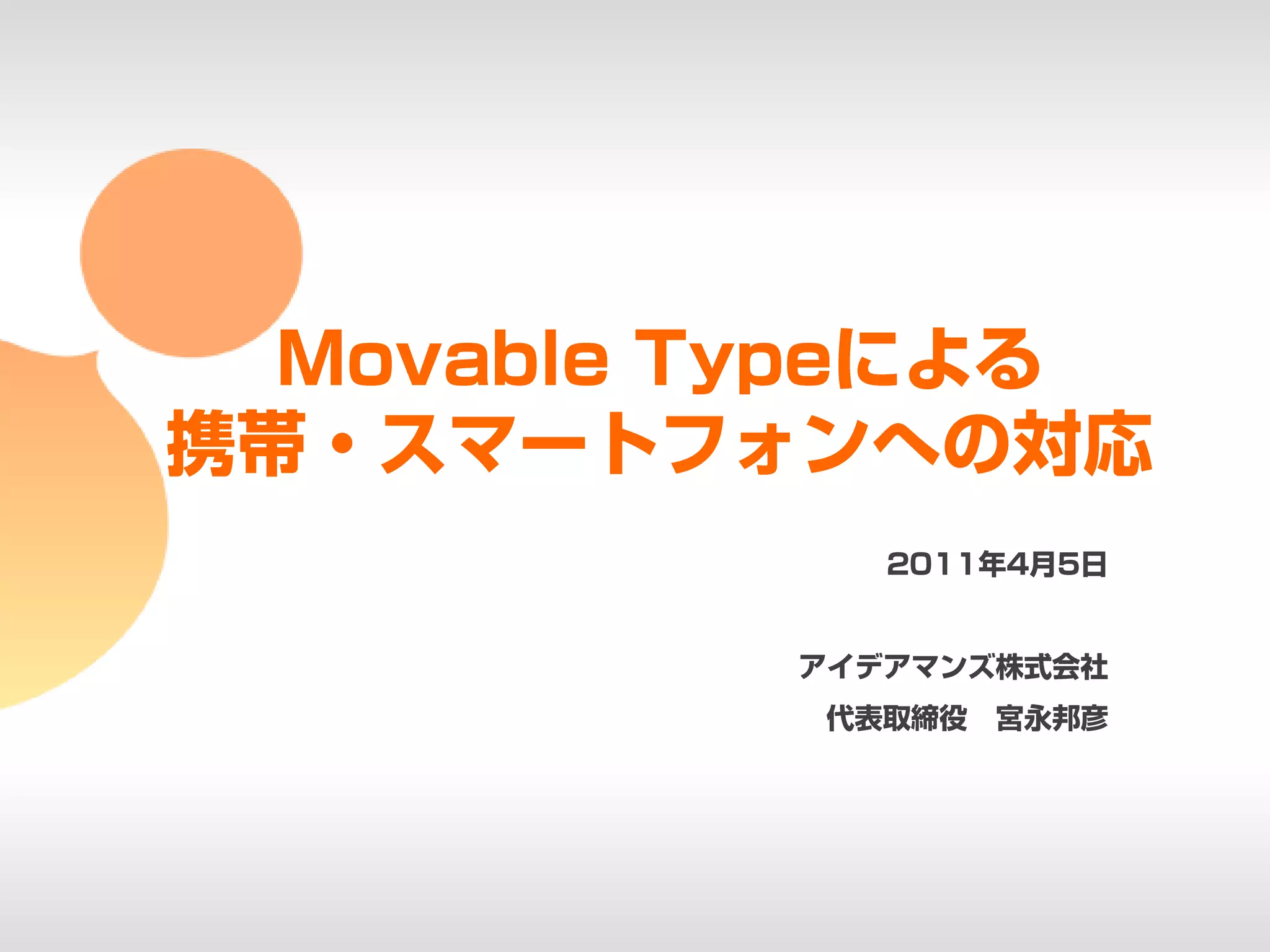 Movable Typeによる
携帯・スマートフォンへの対応

2011年4月5日

アイデアマンズ株式会社
代表取締役　宮永邦彦